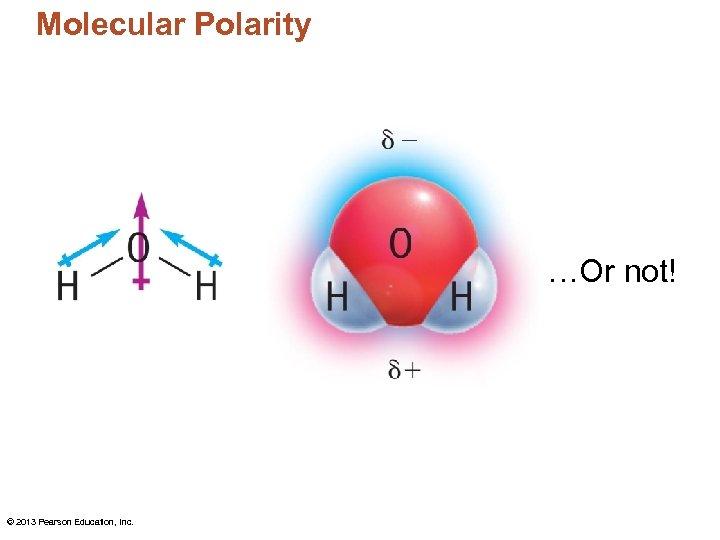 Molecular Polarity

O
H H

$\delta-$
O
H H
$\delta+$

…Or not!

© 2013 Pearson Education, Inc.